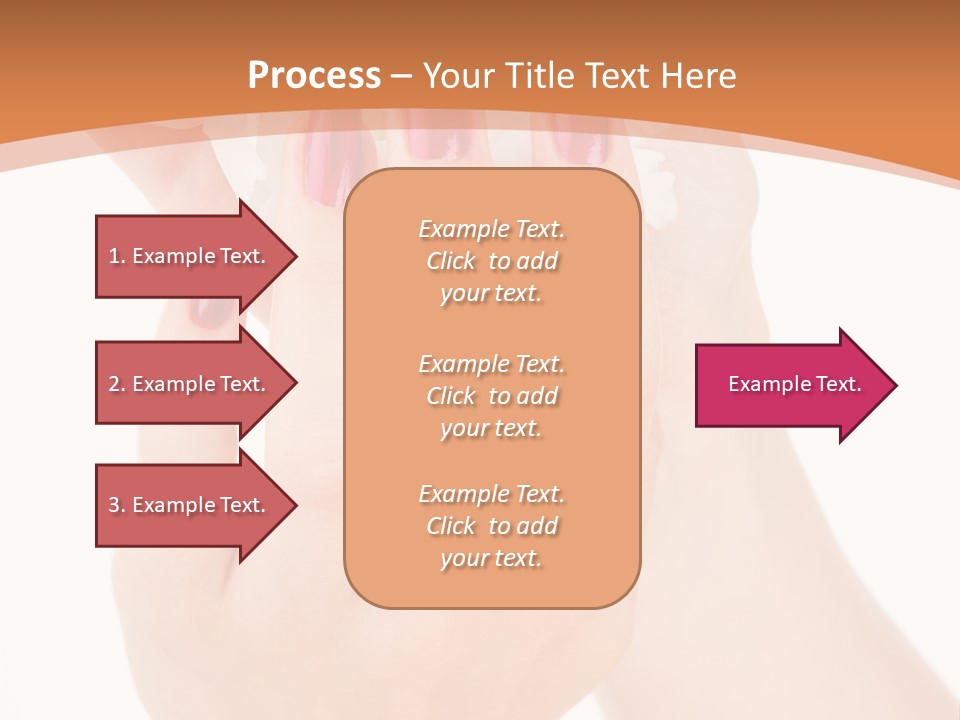 Process – Your Title Text Here

1. Example Text.

2. Example Text.

3. Example Text.

Example Text. Click to add your text.

Example Text. Click to add your text.

Example Text. Click to add your text.

Example Text.